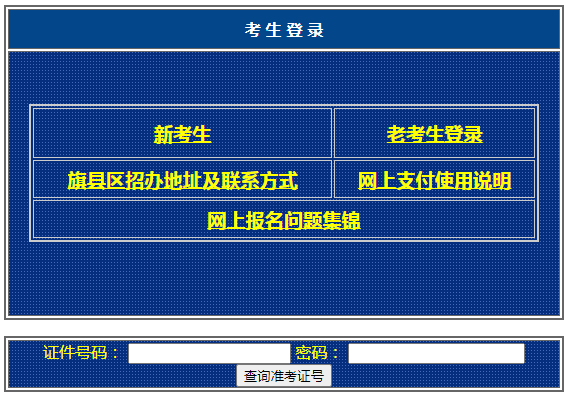 考生登录

| 新考生 | 老考生登录 |
|---|---|
| 旗县区招办地址及联系方式 | 网上支付使用说明 |
| 网上报名问题集锦 | |

证件号码： 密码：
查询准考证号